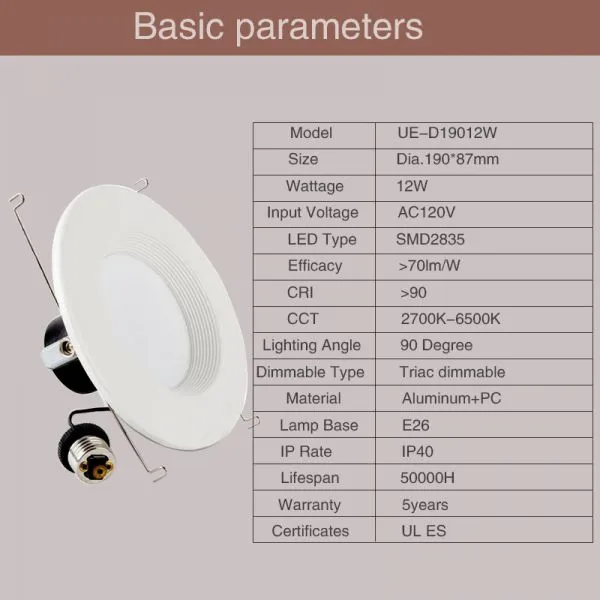 Basic parameters

| Model | UE-D19012W |
|---|---|
| Size | Dia.190*87mm |
| Wattage | 12W |
| Input Voltage | AC120V |
| LED Type | SMD2835 |
| Efficacy | >70lm/W |
| CRI | >90 |
| CCT | 2700K-6500K |
| Lighting Angle | 90 Degree |
| Dimmable Type | Triac dimmable |
| Material | Aluminum+PC |
| Lamp Base | E26 |
| IP Rate | IP40 |
| Lifespan | 50000H |
| Warranty | 5years |
| Certificates | UL ES |